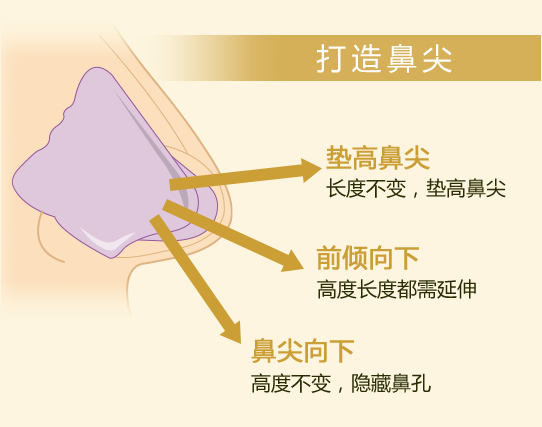 打造鼻尖

垫高鼻尖
长度不变，垫高鼻尖

前倾向下
高度长度都需延伸

鼻尖向下
高度不变，隐藏鼻孔